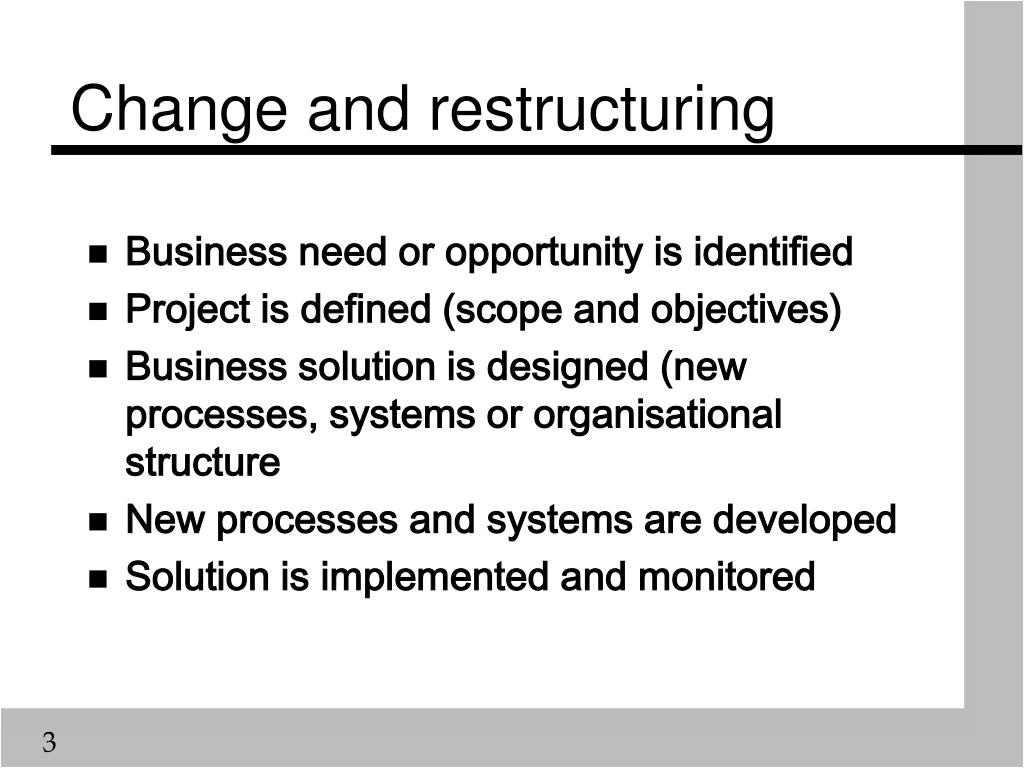 Change and restructuring

- Business need or opportunity is identified
- Project is defined (scope and objectives)
- Business solution is designed (new processes, systems or organisational structure
- New processes and systems are developed
- Solution is implemented and monitored

3